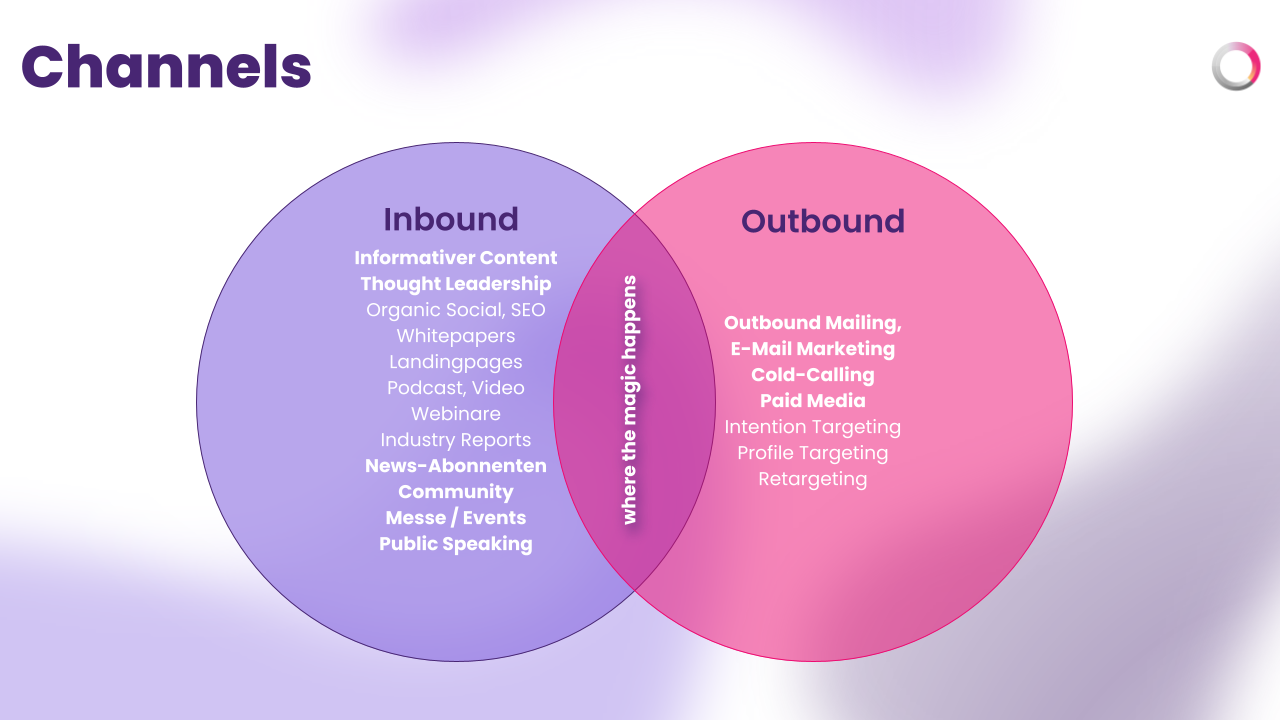 Channels

Inbound

Informativer Content
Thought Leadership
Organic Social, SEO
Whitepapers
Landingpages
Podcast, Video
Webinare
Industry Reports
News-Abonnenten
Community
Messe / Events
Public Speaking

where the magic happens

Outbound

Outbound Mailing,
E-Mail Marketing
Cold-Calling
Paid Media
Intention Targeting
Profile Targeting
Retargeting